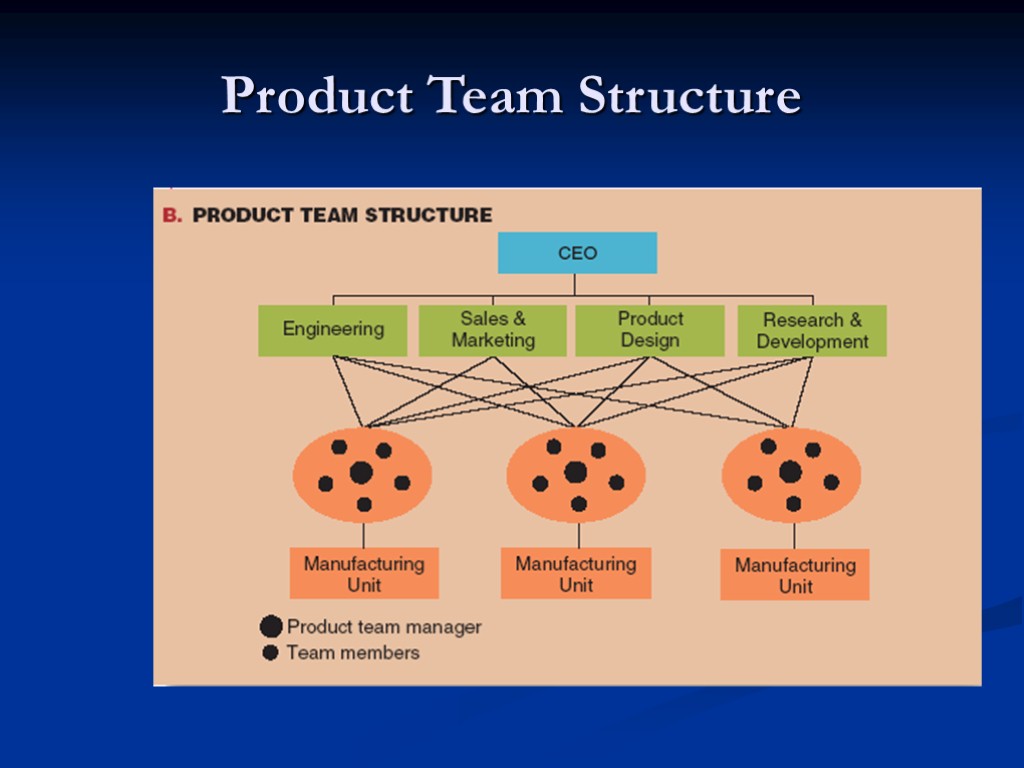 Product Team Structure

B. PRODUCT TEAM STRUCTURE

CEO

Engineering

Sales & Marketing

Product Design

Research & Development

Manufacturing Unit

Manufacturing Unit

Manufacturing Unit

Product team manager

Team members